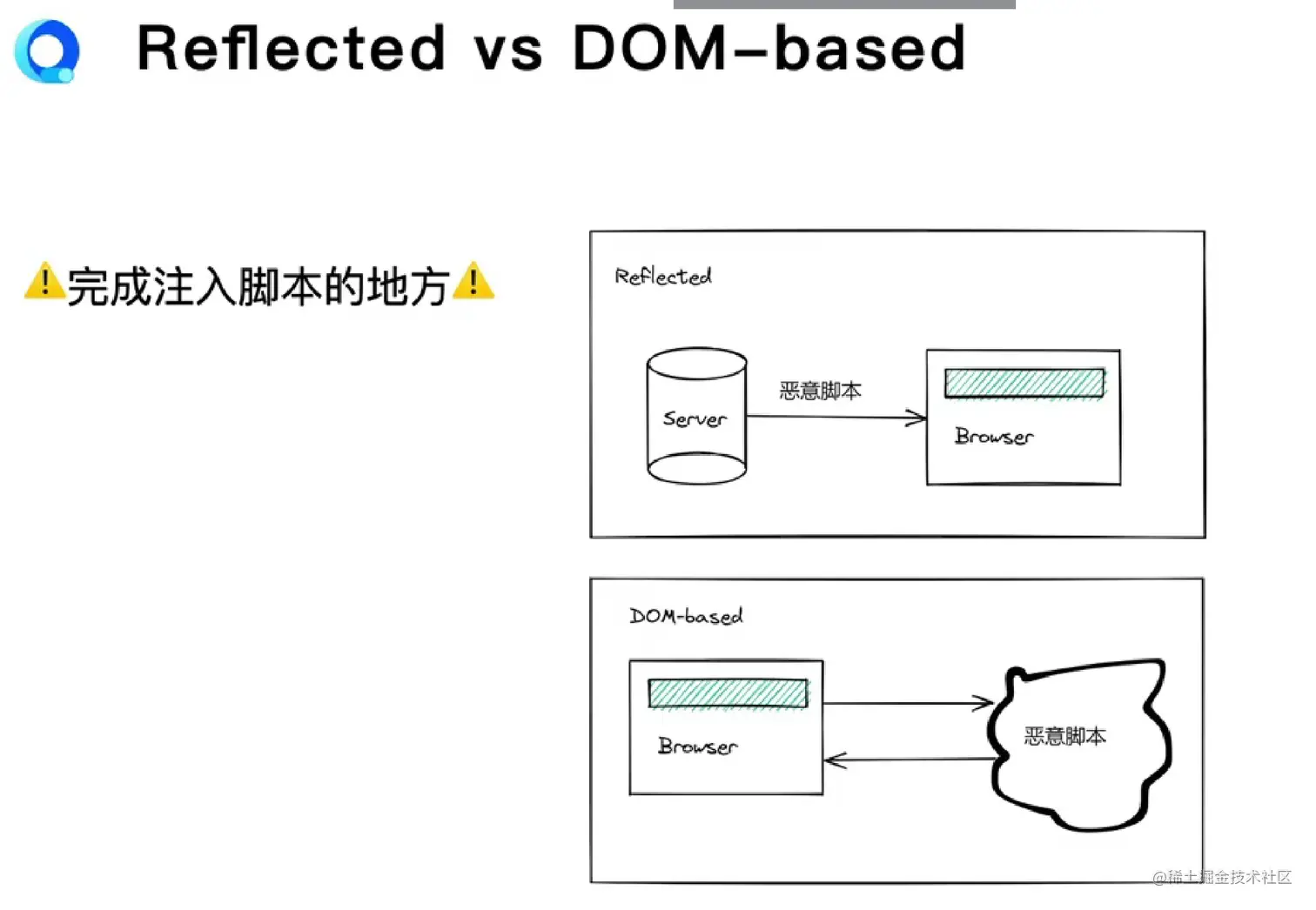 Reflected vs DOM-based

⚠️完成注入脚本的地方⚠️

Reflected

Server

恶意脚本

Browser

DOM-based

Browser

恶意脚本

@稀土掘金技术社区